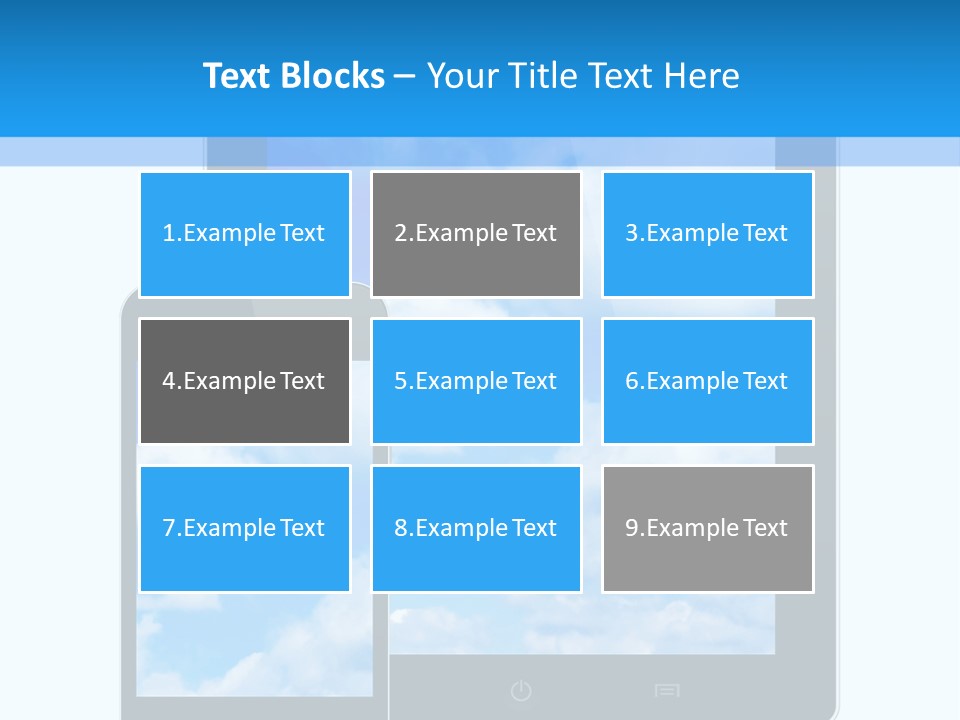 Text Blocks – Your Title Text Here

1.Example Text

2.Example Text

3.Example Text

4.Example Text

5.Example Text

6.Example Text

7.Example Text

8.Example Text

9.Example Text